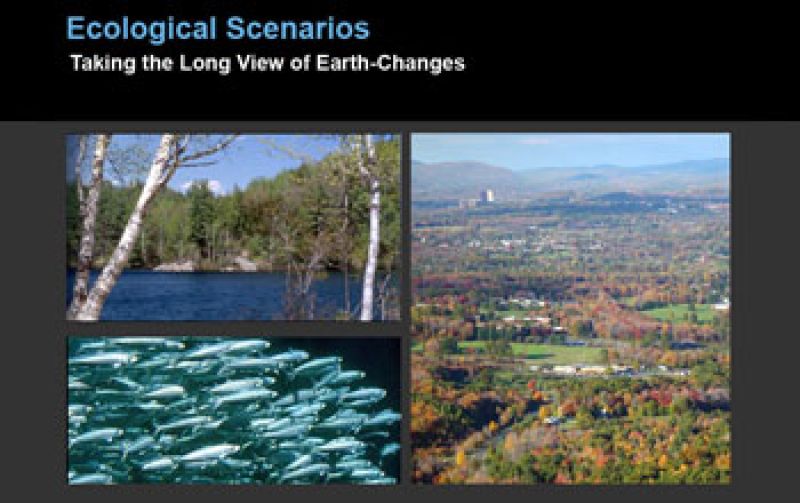 Ecological Scenarios
Taking the Long View of Earth-Changes